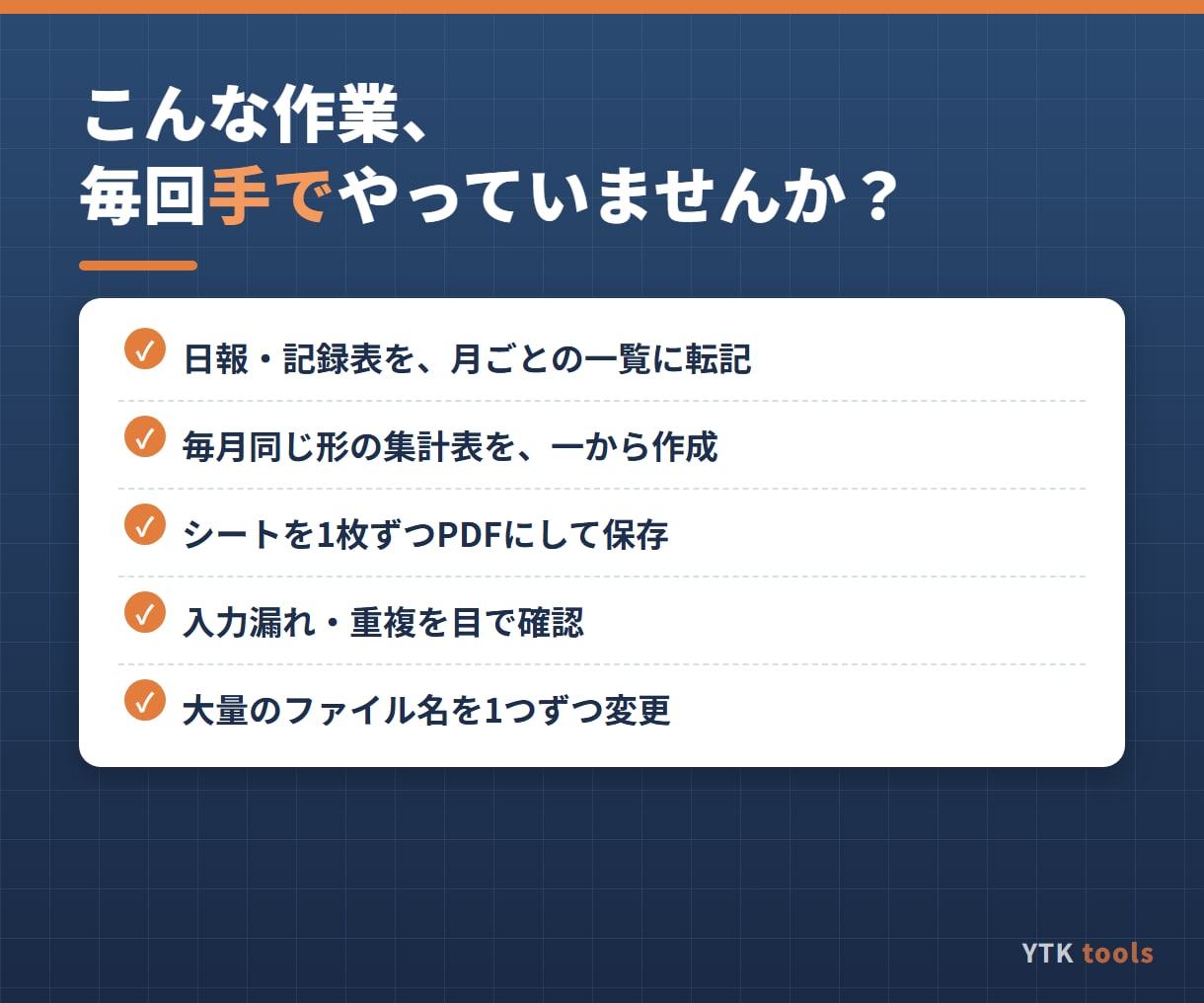 こんな作業、
毎回手でやっていませんか？

✓ 日報・記録表を、月ごとの一覧に転記

✓ 毎月同じ形の集計表を、一から作成

✓ シートを1枚ずつPDFにして保存

✓ 入力漏れ・重複を目で確認

✓ 大量のファイル名を1つずつ変更

YTK tools